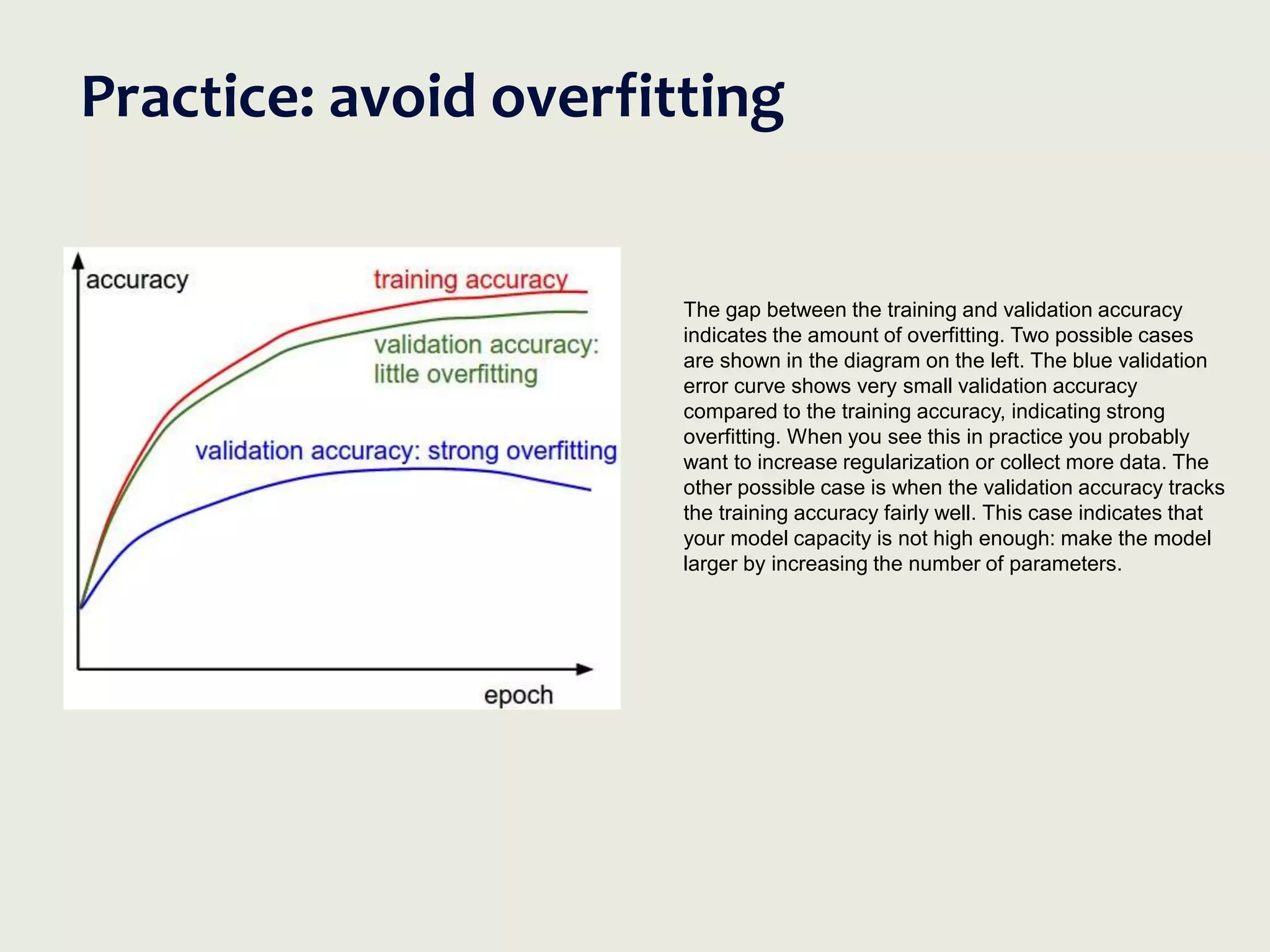 Practice: avoid overfitting

accuracy

training accuracy

validation accuracy: little overfitting

validation accuracy: strong overfitting

epoch

The gap between the training and validation accuracy indicates the amount of overfitting. Two possible cases are shown in the diagram on the left. The blue validation error curve shows very small validation accuracy compared to the training accuracy, indicating strong overfitting. When you see this in practice you probably want to increase regularization or collect more data. The other possible case is when the validation accuracy tracks the training accuracy fairly well. This case indicates that your model capacity is not high enough: make the model larger by increasing the number of parameters.